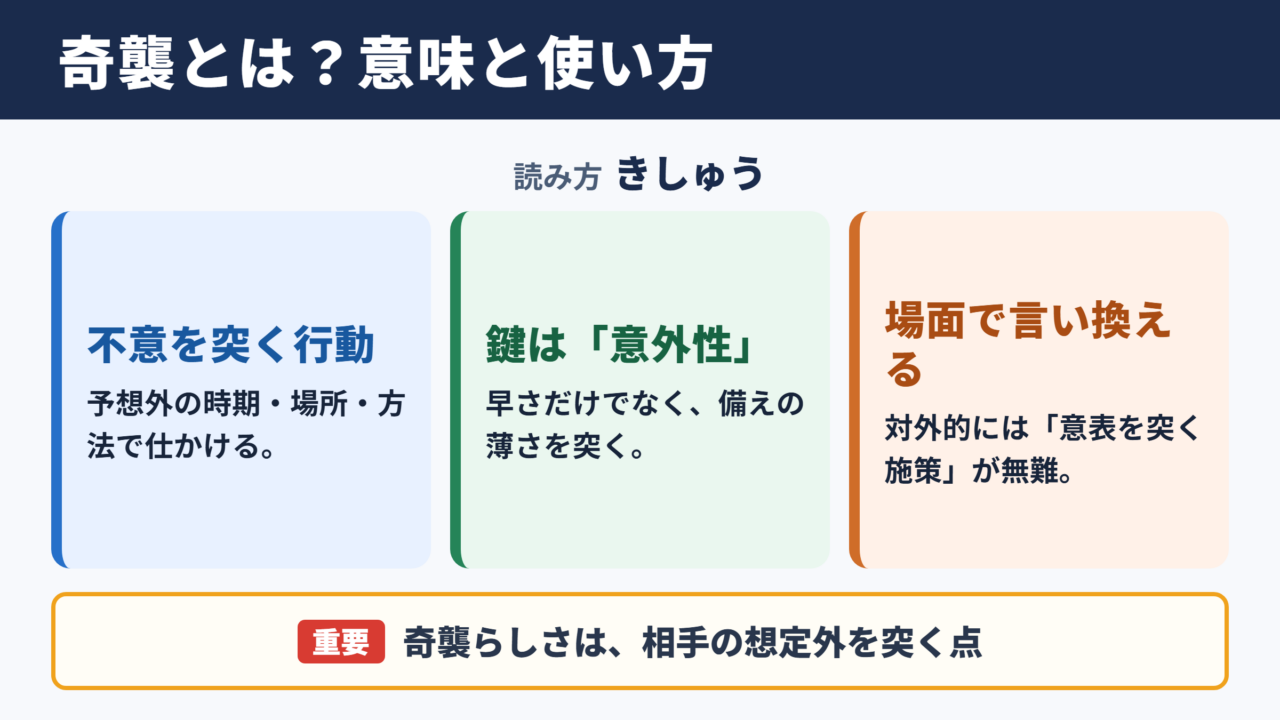 奇襲とは？意味と使い方

読み方 きしゅう

不意を突く行動

予想外の時期・場所・方法で仕かける。

鍵は「意外性」

早さだけでなく、備えの薄さを突く。

場面で言い換える

対外的には「意表を突く施策」が無難。

重要 奇襲らしさは、相手の想定外を突く点